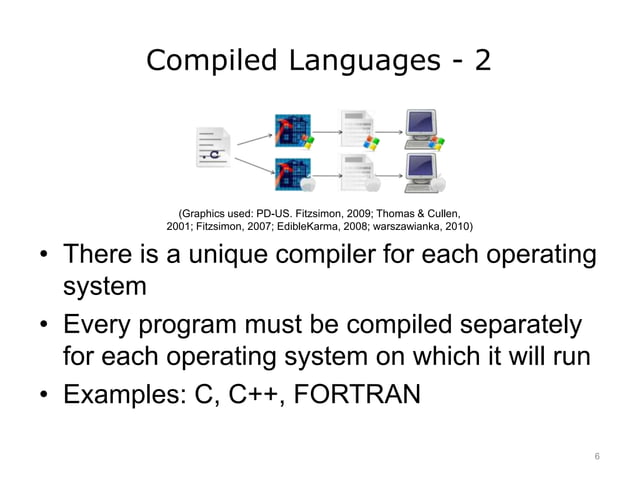 Compiled Languages - 2

.c

(Graphics used: PD-US. Fitzsimon, 2009; Thomas & Cullen, 2001; Fitzsimon, 2007; EdibleKarma, 2008; warszawianka, 2010)

• There is a unique compiler for each operating system

• Every program must be compiled separately for each operating system on which it will run

• Examples: C, C++, FORTRAN

6